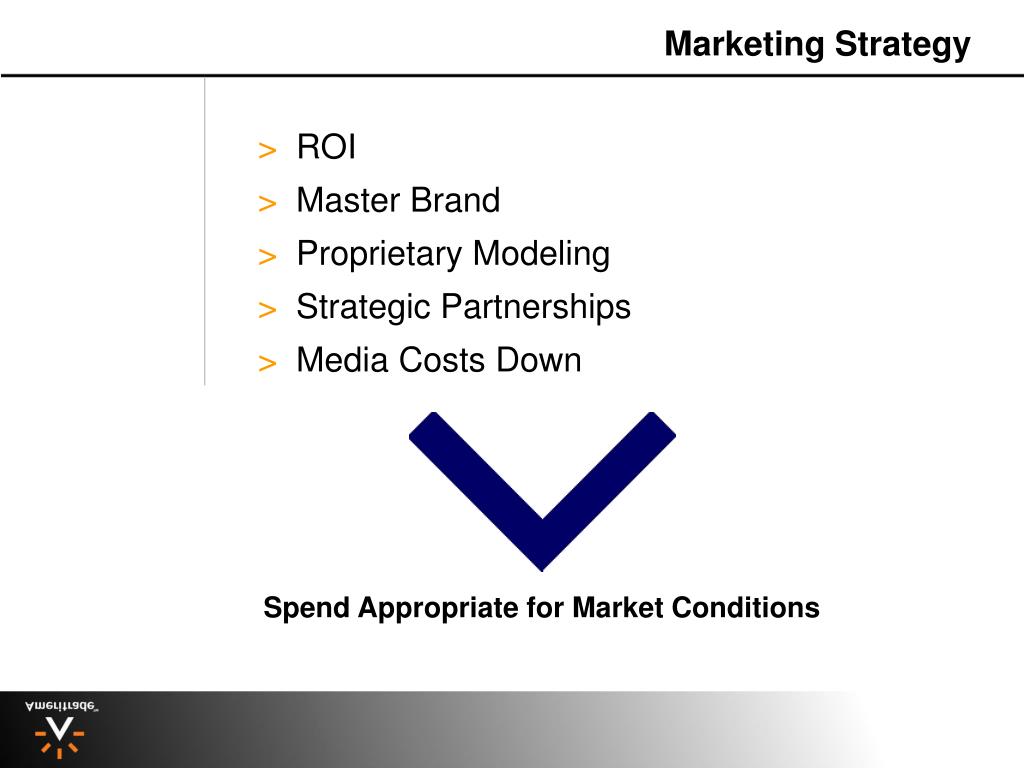 Marketing Strategy

> ROI
> Master Brand
> Proprietary Modeling
> Strategic Partnerships
> Media Costs Down

Spend Appropriate for Market Conditions

Ameritrade